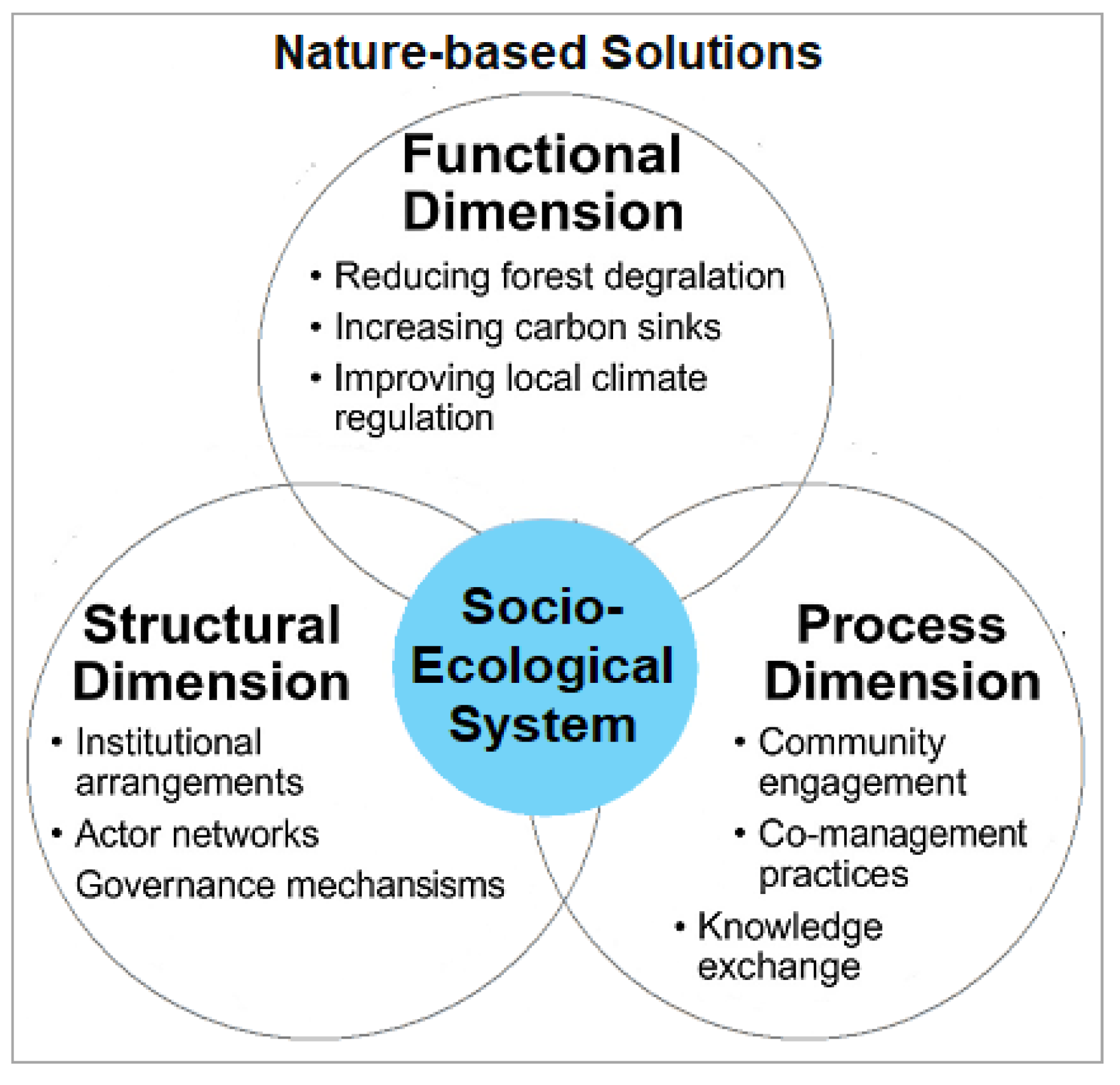 Nature-based Solutions

Functional Dimension

• Reducing forest degralation
• Increasing carbon sinks
• Improving local climate regulation

Structural Dimension

• Institutional arrangements
• Actor networks
Governance mechansisms

Socio-Ecological System

Process Dimension

• Community engagement
• Co-management practices
• Knowledge exchange